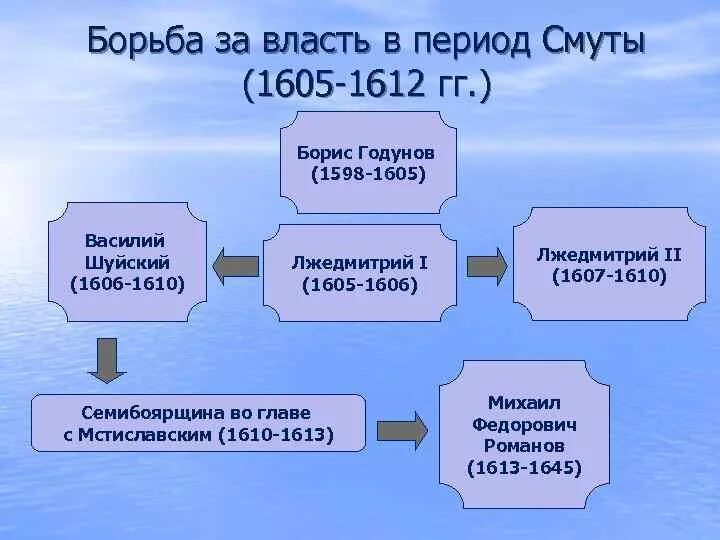 Борьба за власть в период Смуты (1605-1612 гг.)

Борис Годунов (1598-1605)

Василий Шуйский (1606-1610)

Лжедмитрий I (1605-1606)

Лжедмитрий II (1607-1610)

Семибоярщина во главе с Мстиславским (1610-1613)

Михаил Федорович Романов (1613-1645)